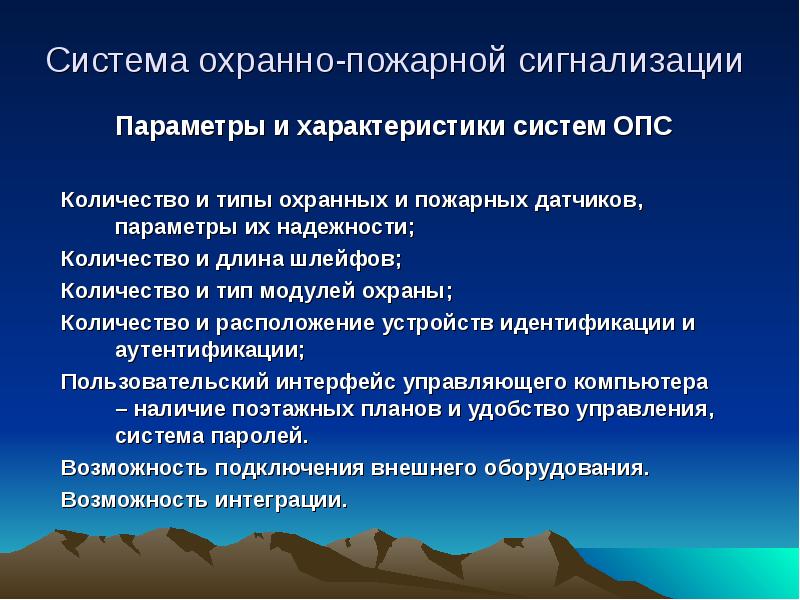 Система охранно-пожарной сигнализации

Параметры и характеристики систем ОПС

Количество и типы охранных и пожарных датчиков, параметры их надежности;

Количество и длина шлейфов;

Количество и тип модулей охраны;

Количество и расположение устройств идентификации и аутентификации;

Пользовательский интерфейс управляющего компьютера – наличие поэтажных планов и удобство управления, система паролей.

Возможность подключения внешнего оборудования.

Возможность интеграции.